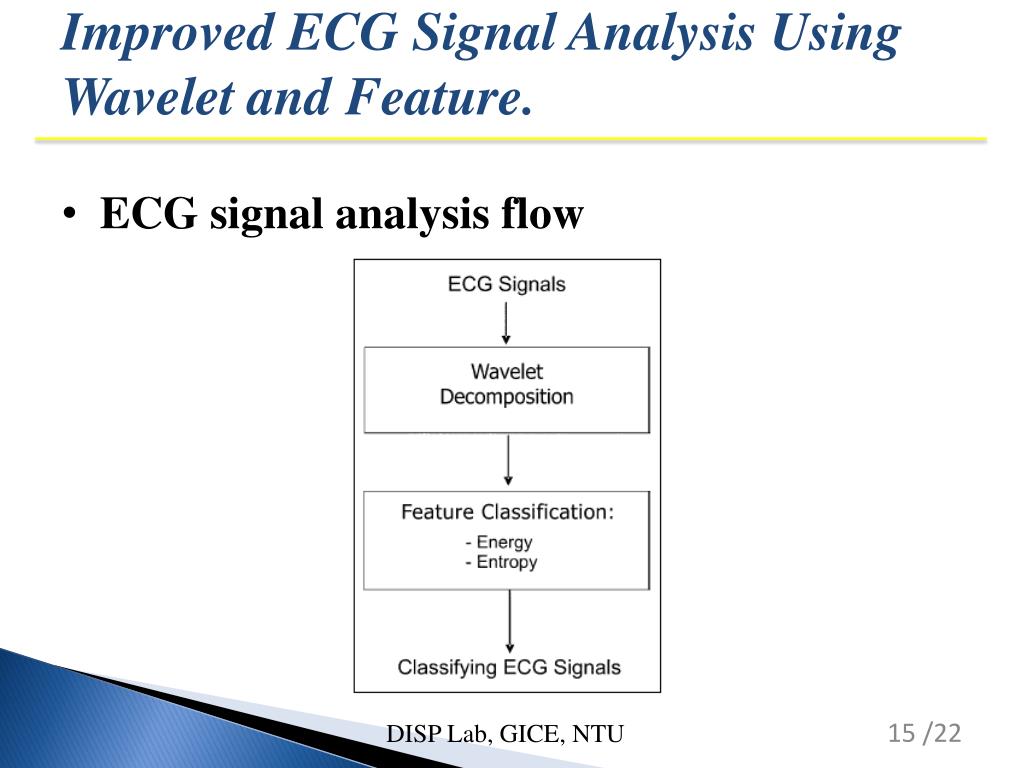 Improved ECG Signal Analysis Using Wavelet and Feature.

• ECG signal analysis flow

ECG Signals

Wavelet Decomposition

Feature Classification:
- Energy
- Entropy

Classifying ECG Signals

DISP Lab, GICE, NTU

15 /22